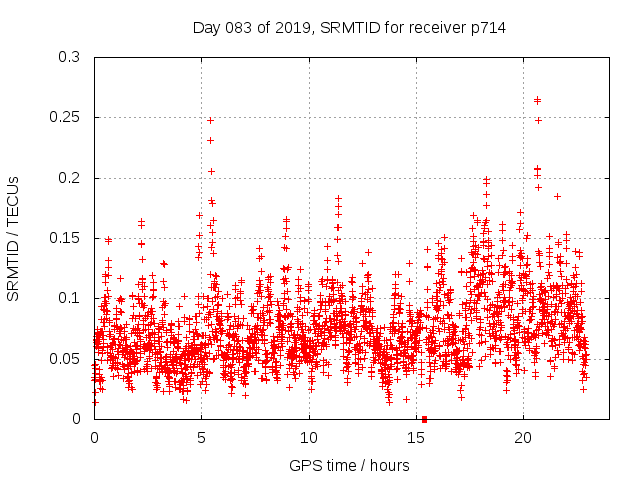 Day 083 of 2019, SRMTID for receiver p714

SRMTID / TECUs

0.3
0.25
0.2
0.15
0.1
0.05
0

0
5
10
15
20

GPS time / hours